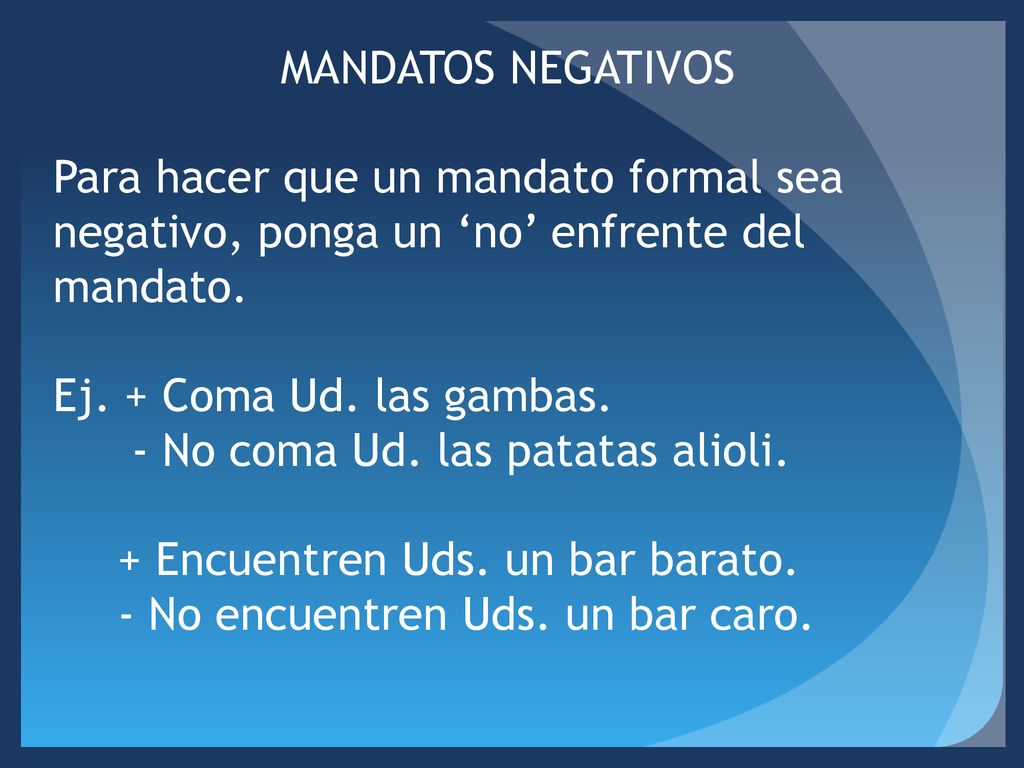 MANDATOS NEGATIVOS

Para hacer que un mandato formal sea negativo, ponga un ‘no’ enfrente del mandato.

Ej. + Coma Ud. las gambas.
- No coma Ud. las patatas alioli.

+ Encuentren Uds. un bar barato.
- No encuentren Uds. un bar caro.